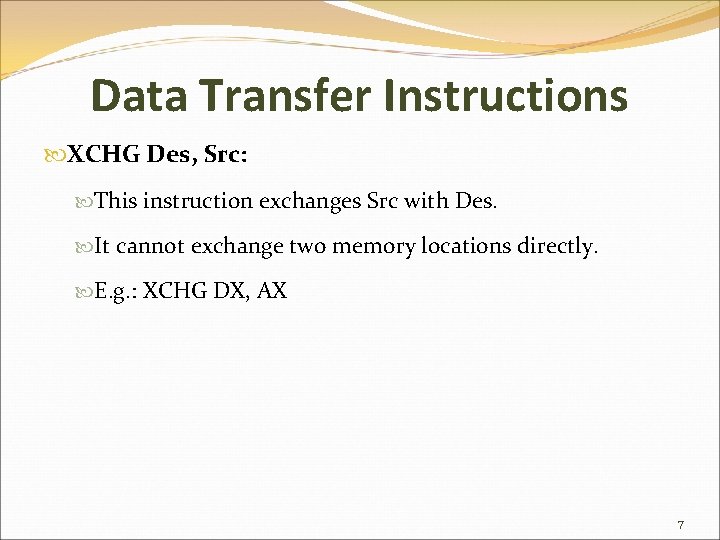 Data Transfer Instructions

XCHG Des, Src:

This instruction exchanges Src with Des.

It cannot exchange two memory locations directly.

E.g.: XCHG DX, AX

7